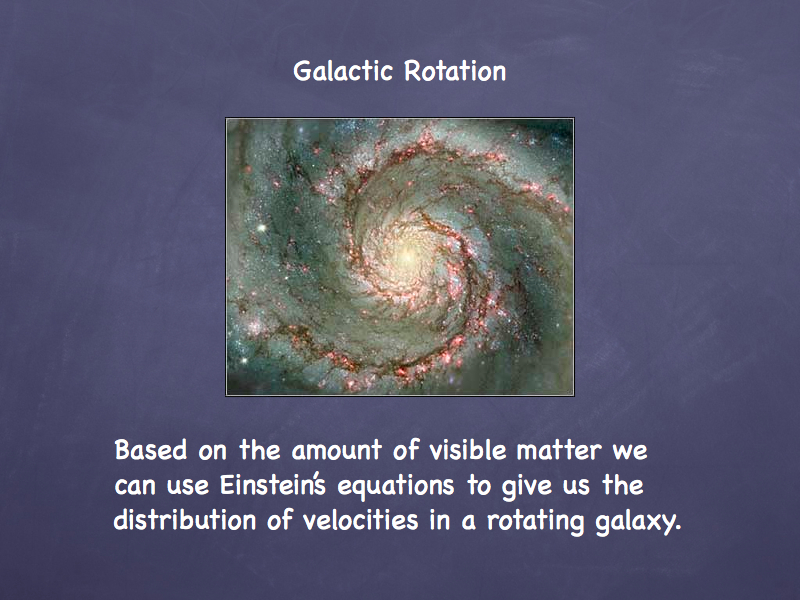 Galactic Rotation

Based on the amount of visible matter we can use Einstein's equations to give us the distribution of velocities in a rotating galaxy.